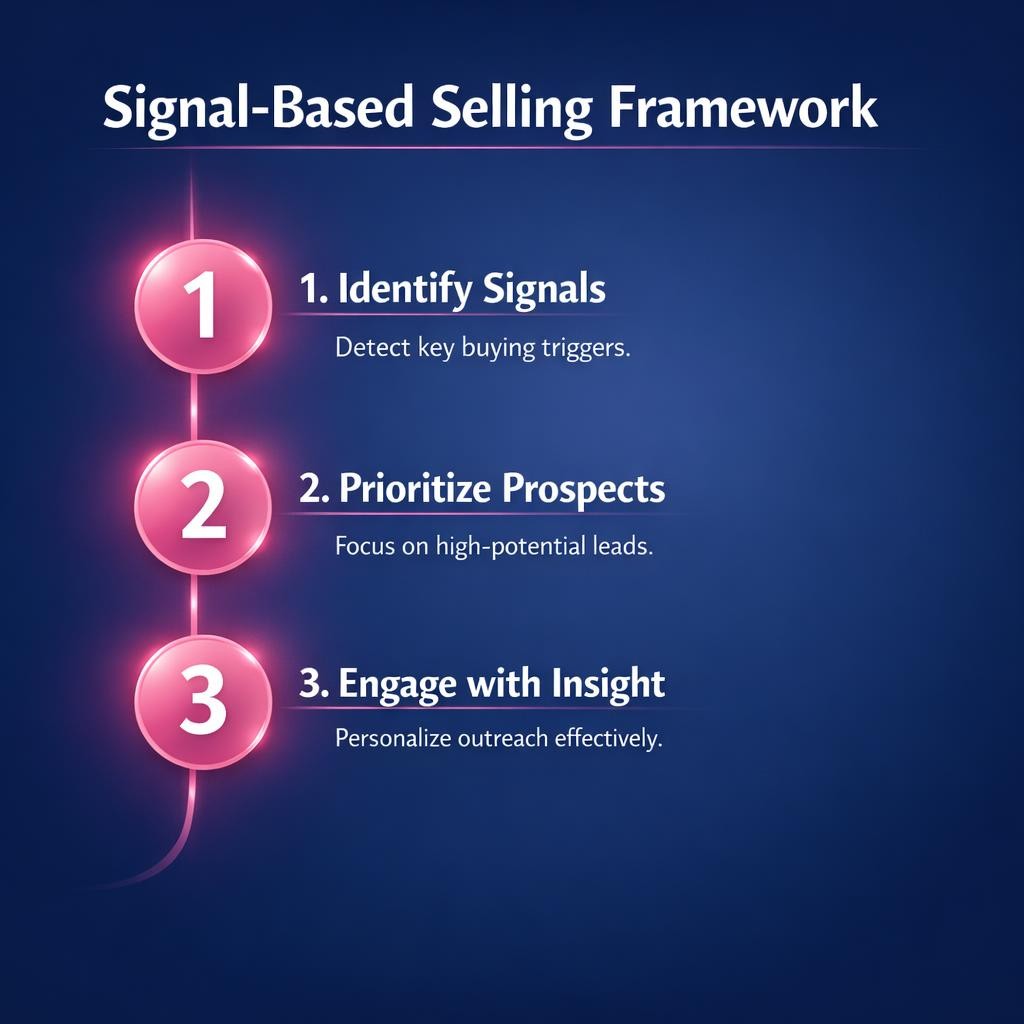 Signal-Based Selling Framework

1

1. Identify Signals

Detect key buying triggers.

2

2. Prioritize Prospects

Focus on high-potential leads.

3

3. Engage with Insight

Personalize outreach effectively.